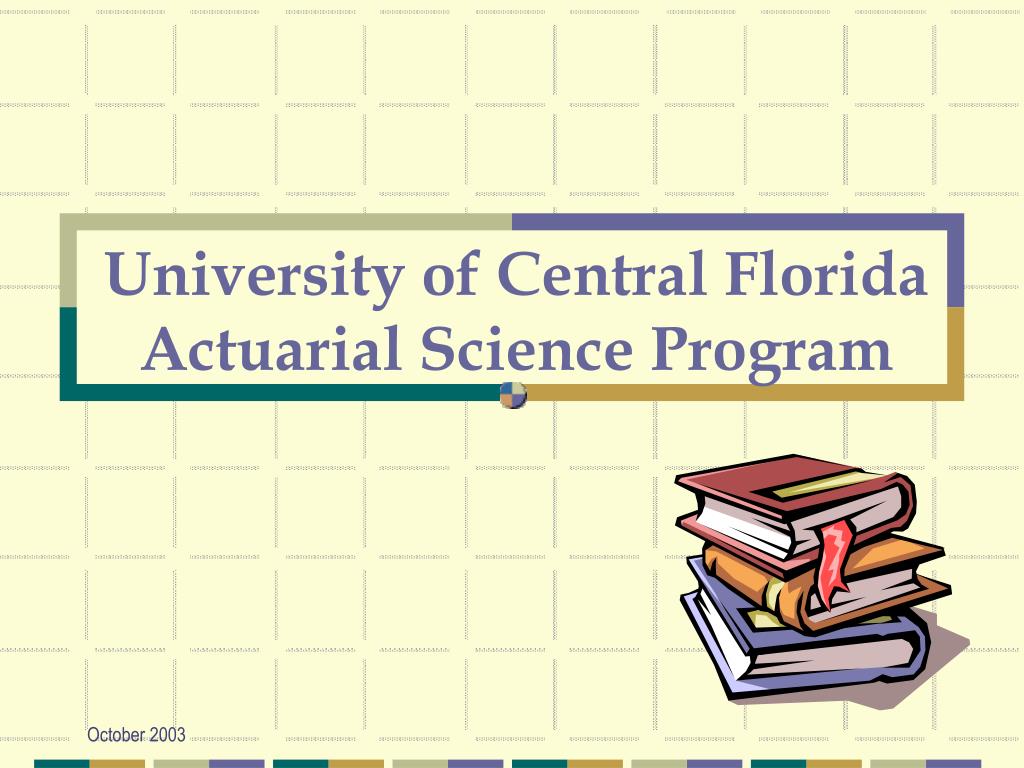 University of Central Florida Actuarial Science Program

October 2003